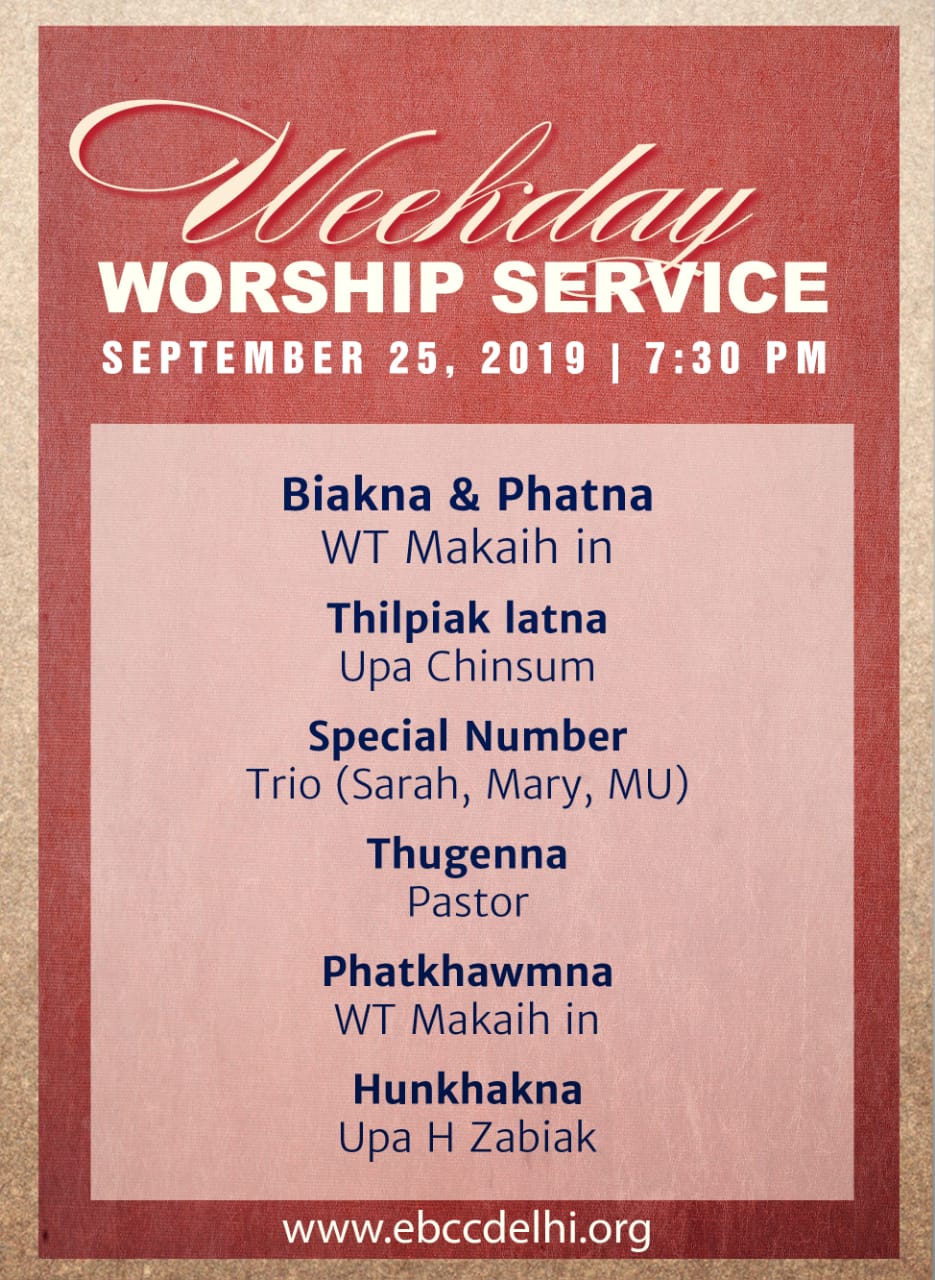 Weekday
WORSHIP SERVICE
SEPTEMBER 25, 2019 | 7:30 PM

Biakna & Phatna
WT Makaih in

Thilpiak latna
Upa Chinsum

Special Number
Trio (Sarah, Mary, MU)

Thugenna
Pastor

Phatkhawmna
WT Makaih in

Hunkhakna
Upa H Zabiak

www.ebccdelhi.org